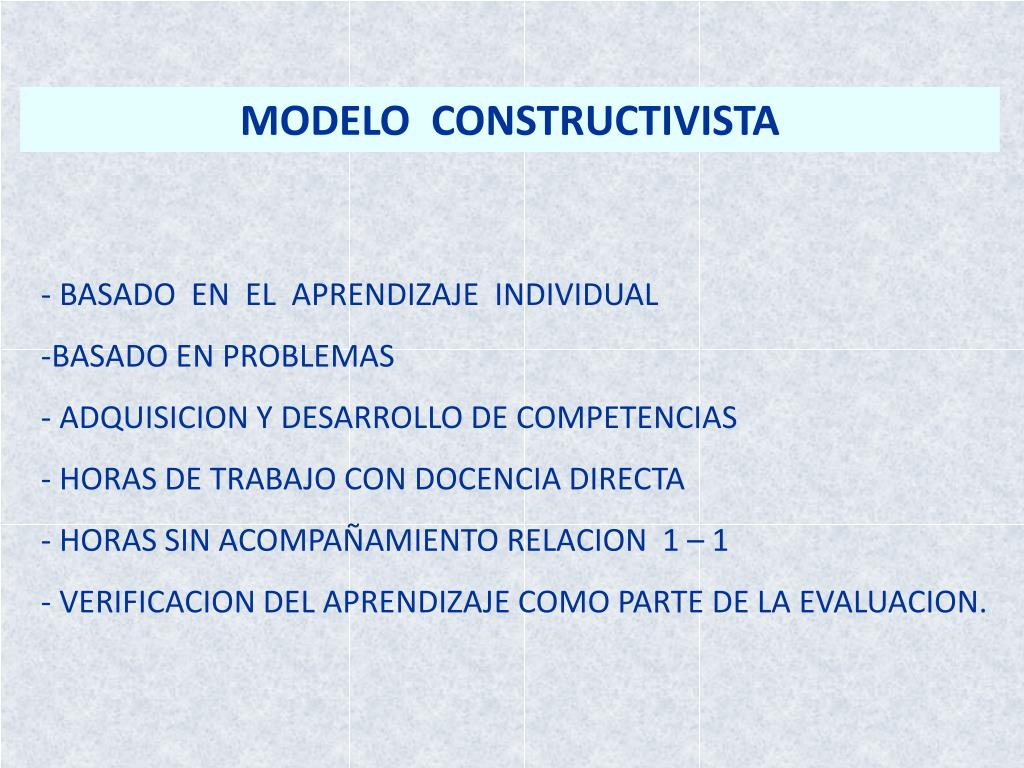 MODELO CONSTRUCTIVISTA

- BASADO EN EL APRENDIZAJE INDIVIDUAL

-BASADO EN PROBLEMAS

- ADQUISICION Y DESARROLLO DE COMPETENCIAS

- HORAS DE TRABAJO CON DOCENCIA DIRECTA

- HORAS SIN ACOMPAÑAMIENTO RELACION 1 – 1

- VERIFICACION DEL APRENDIZAJE COMO PARTE DE LA EVALUACION.